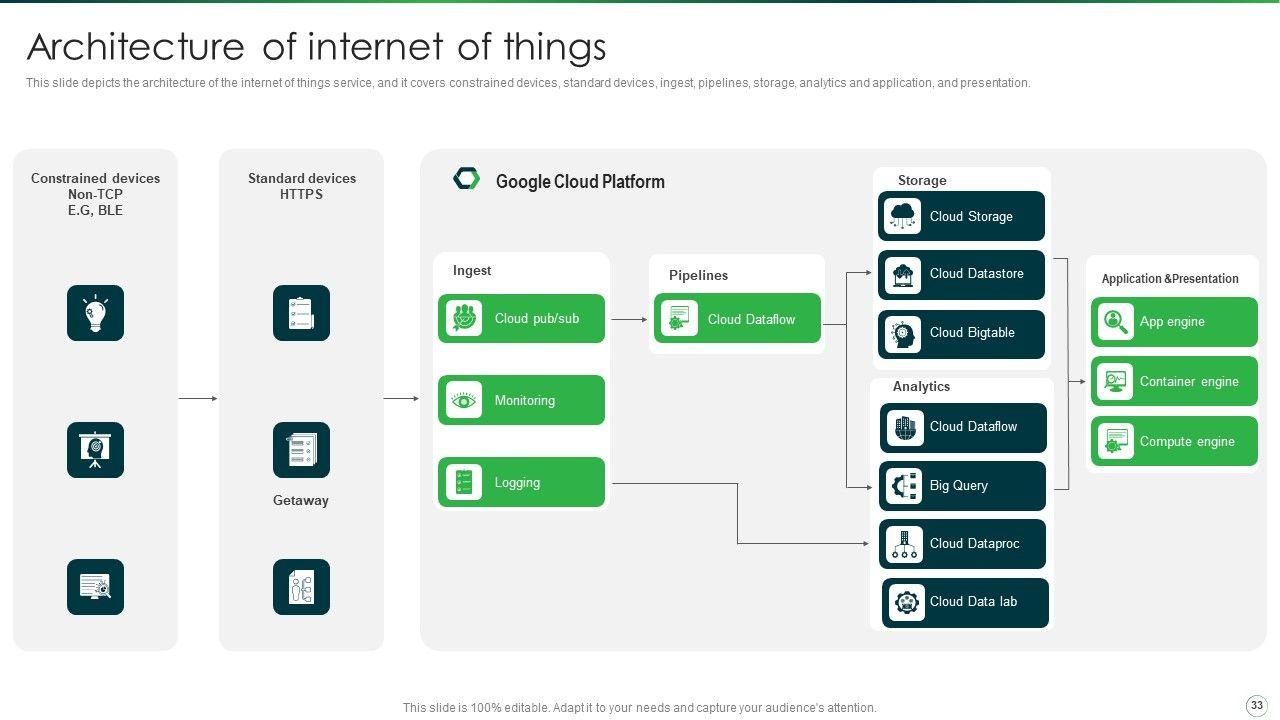 Architecture of internet of things

This slide depicts the architecture of the internet of things service, and it covers constrained devices, standard devices, ingest, pipelines, storage, analytics and application, and presentation.

Constrained devices
Non-TCP
E.G, BLE

Standard devices
HTTPS

Getaway

Google Cloud Platform

Ingest

Cloud pub/sub

Monitoring

Logging

Pipelines

Cloud Dataflow

Storage

Cloud Storage

Cloud Datastore

Cloud Bigtable

Analytics

Cloud Dataflow

Big Query

Cloud Dataproc

Cloud Data lab

Application &Presentation

App engine

Container engine

Compute engine

This slide is 100% editable. Adapt it to your needs and capture your audience's attention.

33